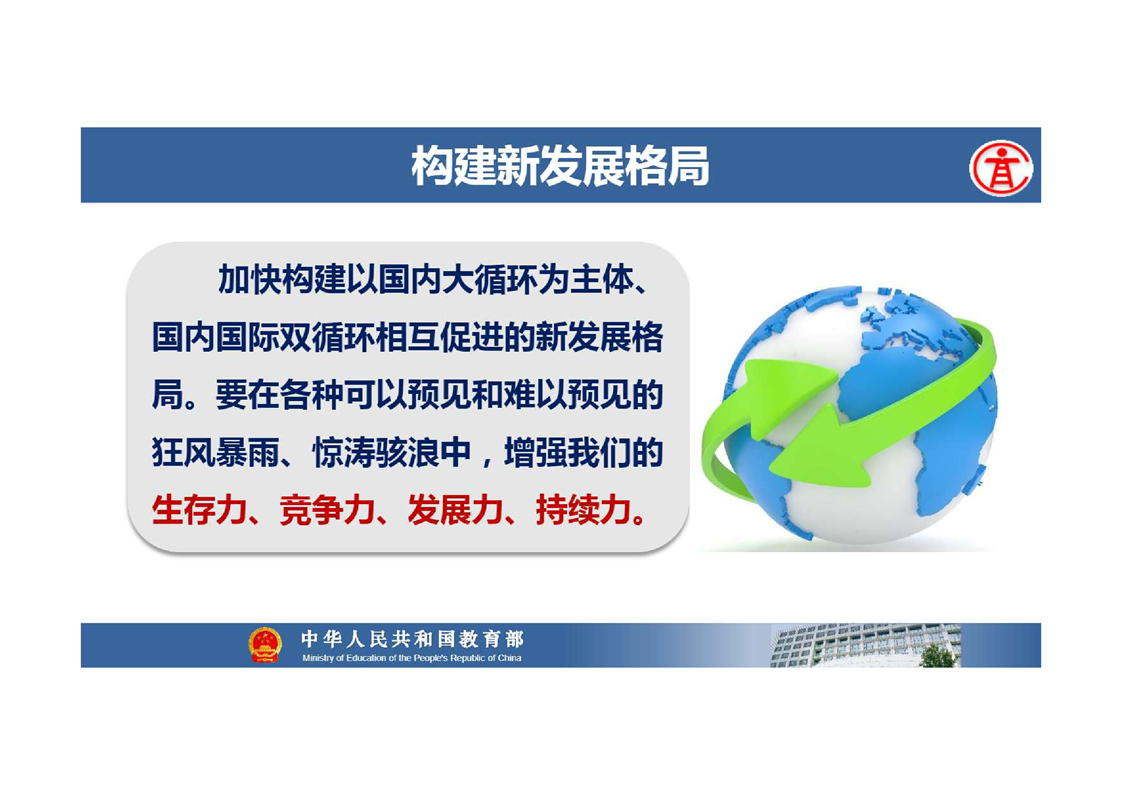 构建新发展格局

加快构建以国内大循环为主体、国内国际双循环相互促进的新发展格局。要在各种可以预见和难以预见的狂风暴雨、惊涛骇浪中，增强我们的生存力、竞争力、发展力、持续力。

中华人民共和国教育部
Ministry of Education of the People's Republic of China